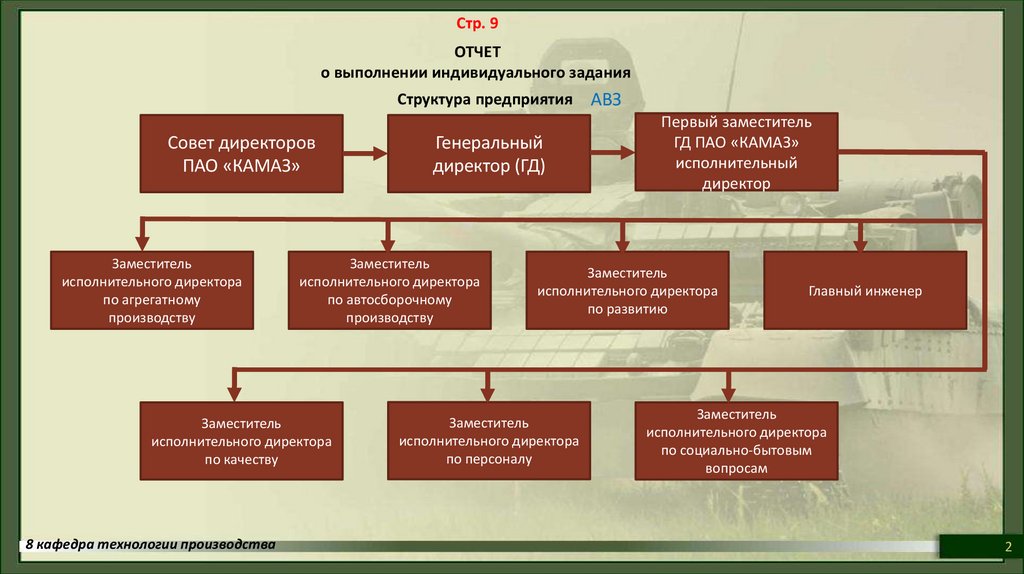 Стр. 9

ОТЧЕТ
о выполнении индивидуального задания

Структура предприятия АВЗ

Совет директоров ПАО «КАМАЗ»

Генеральный директор (ГД)

Первый заместитель ГД ПАО «КАМАЗ» исполнительный директор

Заместитель исполнительного директора по агрегатному производству

Заместитель исполнительного директора по автосборочному производству

Заместитель исполнительного директора по развитию

Главный инженер

Заместитель исполнительного директора по качеству

Заместитель исполнительного директора по персоналу

Заместитель исполнительного директора по социально-бытовым вопросам

8 кафедра технологии производства

2